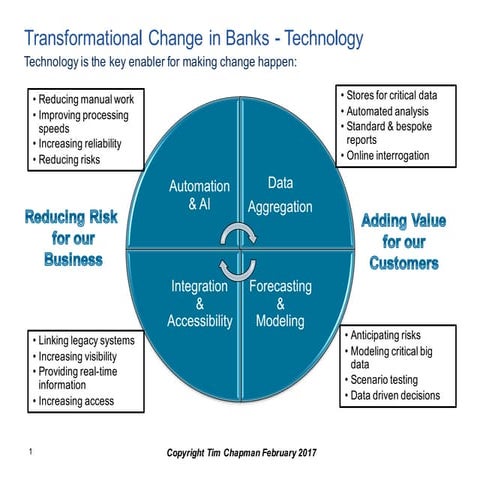 Transformational Change in Banks - Technology

Technology is the key enabler for making change happen:

• Reducing manual work
• Improving processing speeds
• Increasing reliability
• Reducing risks

• Stores for critical data
• Automated analysis
• Standard & bespoke reports
• Online interrogation

Reducing Risk for our Business

Automation & AI

Data Aggregation

Integration & Accessibility

Forecasting & Modeling

Adding Value for our Customers

• Linking legacy systems
• Increasing visibility
• Providing real-time information
• Increasing access

• Anticipating risks
• Modeling critical big data
• Scenario testing
• Data driven decisions

1

Copyright Tim Chapman February 2017